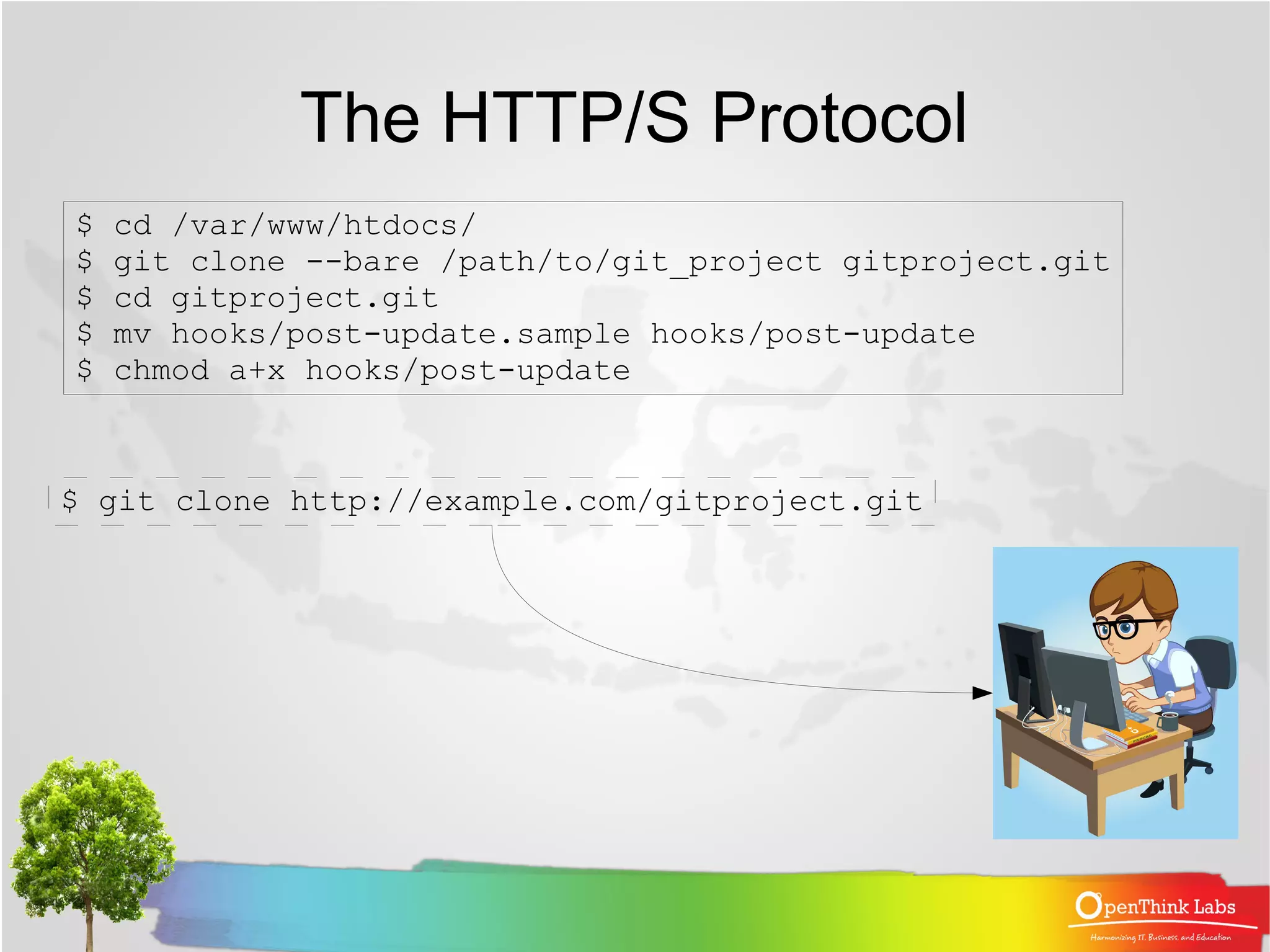 The HTTP/S Protocol

$ cd /var/www/htdocs/
$ git clone --bare /path/to/git_project gitproject.git
$ cd gitproject.git
$ mv hooks/post-update.sample hooks/post-update
$ chmod a+x hooks/post-update

$ git clone http://example.com/gitproject.git

OpenThink Labs
Harmonizing IT, Business, and Education